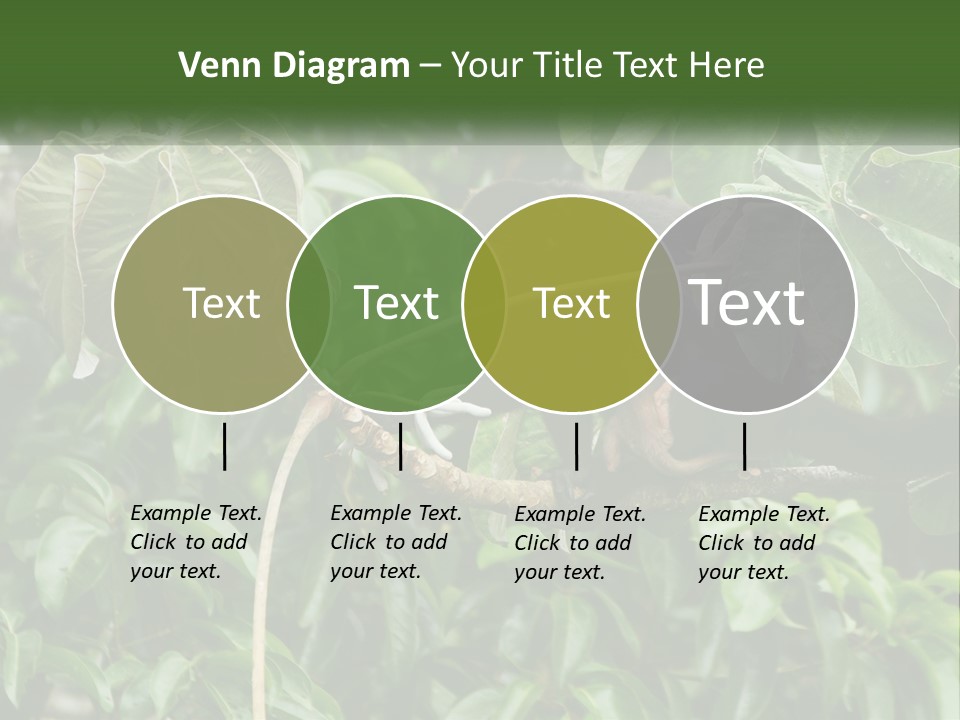 Venn Diagram – Your Title Text Here

Text

Text

Text

Text

Example Text. Click to add your text.

Example Text. Click to add your text.

Example Text. Click to add your text.

Example Text. Click to add your text.